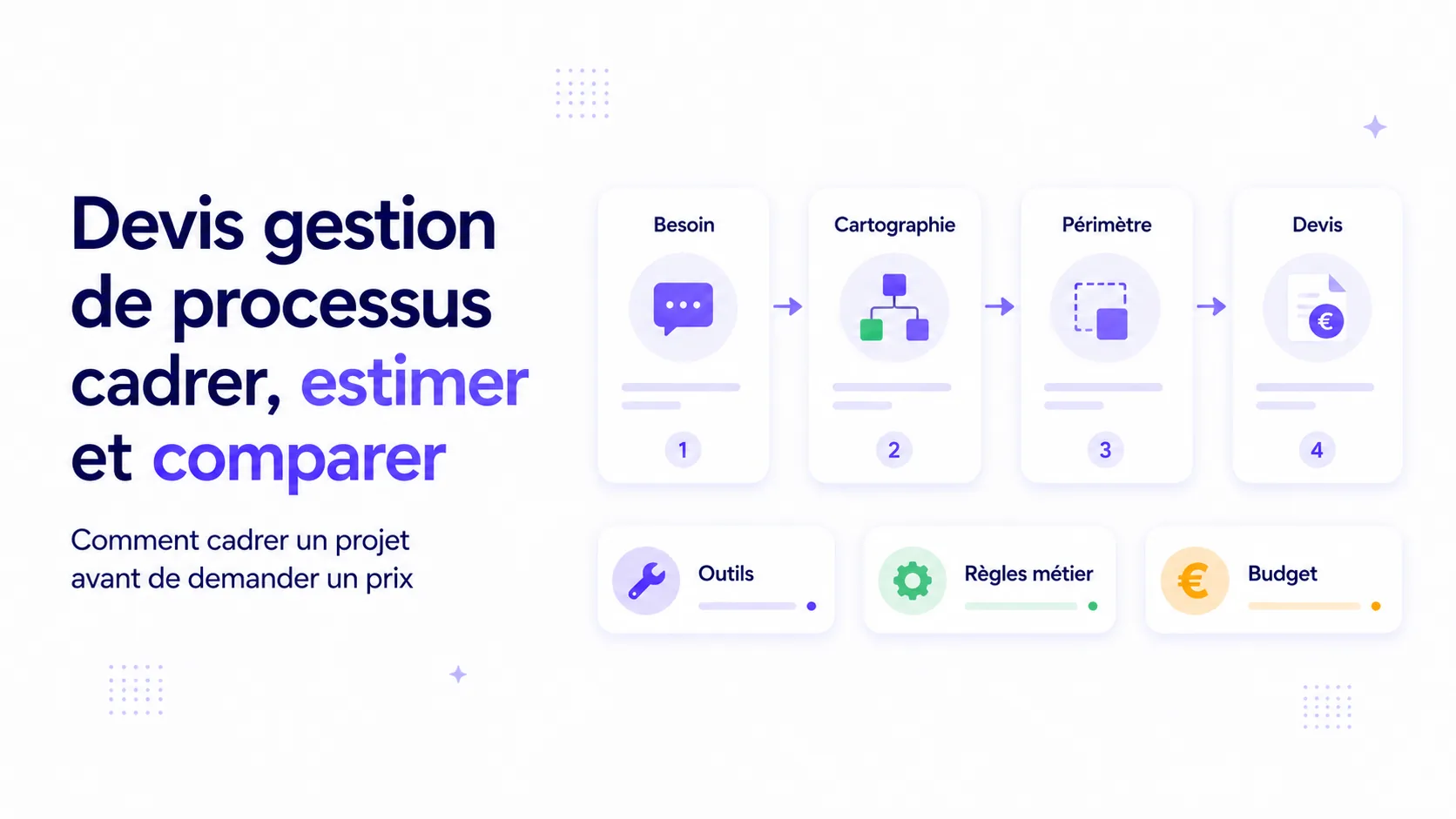 Devis gestion de processus cadrer, estimer et comparer

Comment cadrer un projet avant de demander un prix

Besoin
1

Cartographie
2

Périmètre
3

Devis
€
4

Outils

Règles métier

€
Budget